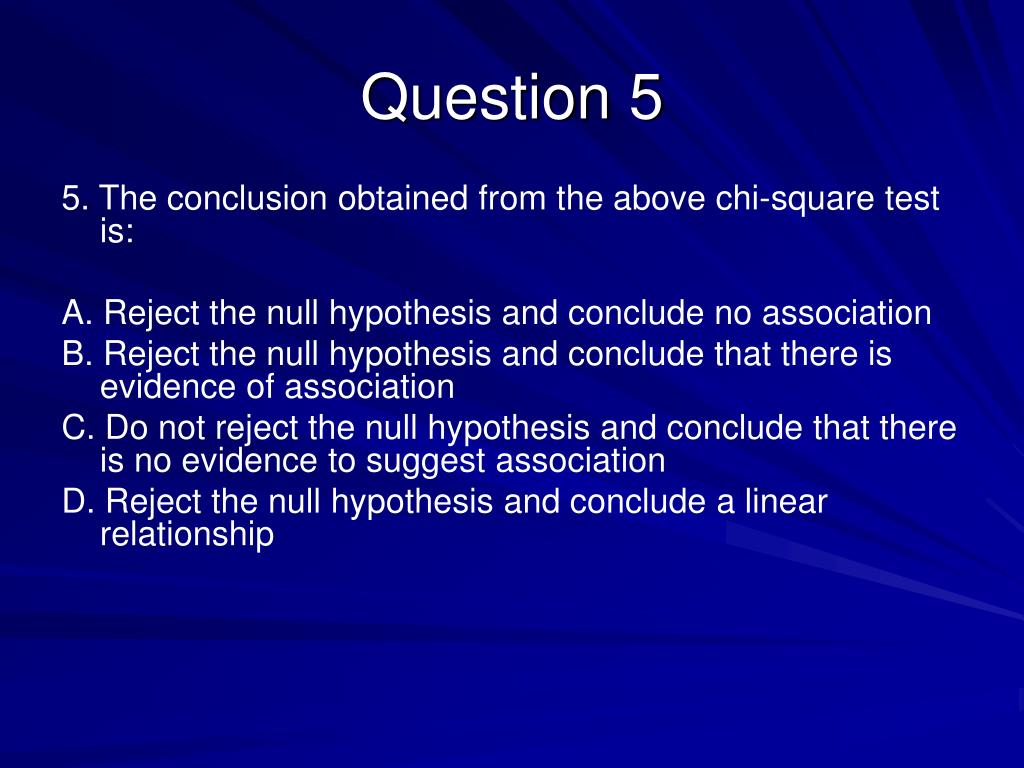 Question 5

5. The conclusion obtained from the above chi-square test is:

A. Reject the null hypothesis and conclude no association
B. Reject the null hypothesis and conclude that there is evidence of association
C. Do not reject the null hypothesis and conclude that there is no evidence to suggest association
D. Reject the null hypothesis and conclude a linear relationship